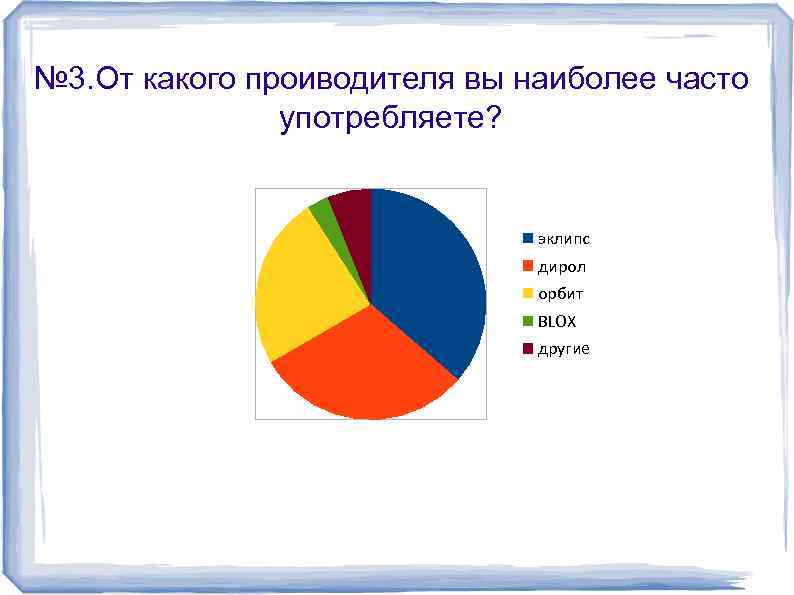 №3.От какого проиводителя вы наиболее часто употребляете?

эклипс
дирол
орбит
BLOX
другие